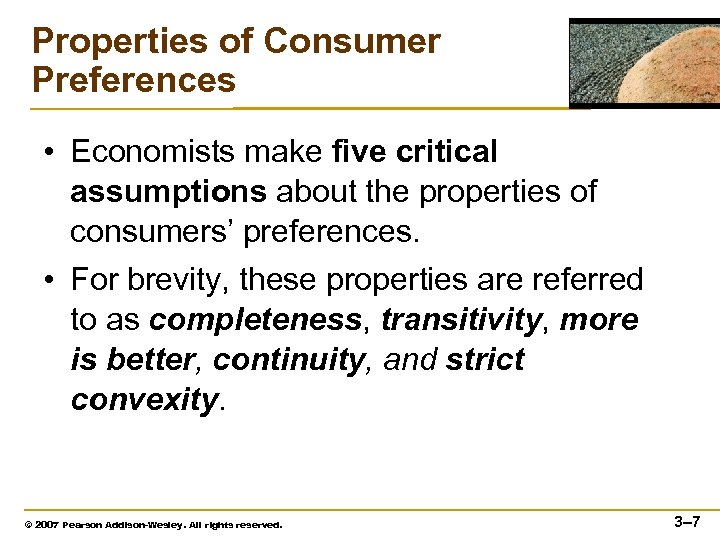 Properties of Consumer Preferences

• Economists make five critical assumptions about the properties of consumers' preferences.

• For brevity, these properties are referred to as completeness, transitivity, more is better, continuity, and strict convexity.

© 2007 Pearson Addison-Wesley. All rights reserved.

3–7